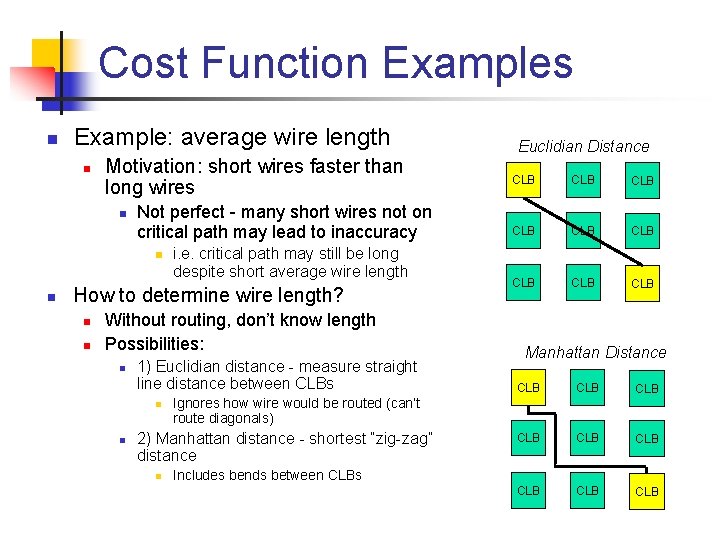 Cost Function Examples

Example: average wire length

Motivation: short wires faster than long wires

Not perfect - many short wires not on critical path may lead to inaccuracy

i.e. critical path may still be long despite short average wire length

How to determine wire length?

Without routing, don't know length

Possibilities:

1) Euclidian distance - measure straight line distance between CLBs

Ignores how wire would be routed (can't route diagonals)

2) Manhattan distance - shortest "zig-zag" distance

Includes bends between CLBs

Euclidian Distance

CLB CLB CLB
CLB CLB CLB
CLB CLB CLB

Manhattan Distance

CLB CLB CLB
CLB CLB CLB
CLB CLB CLB